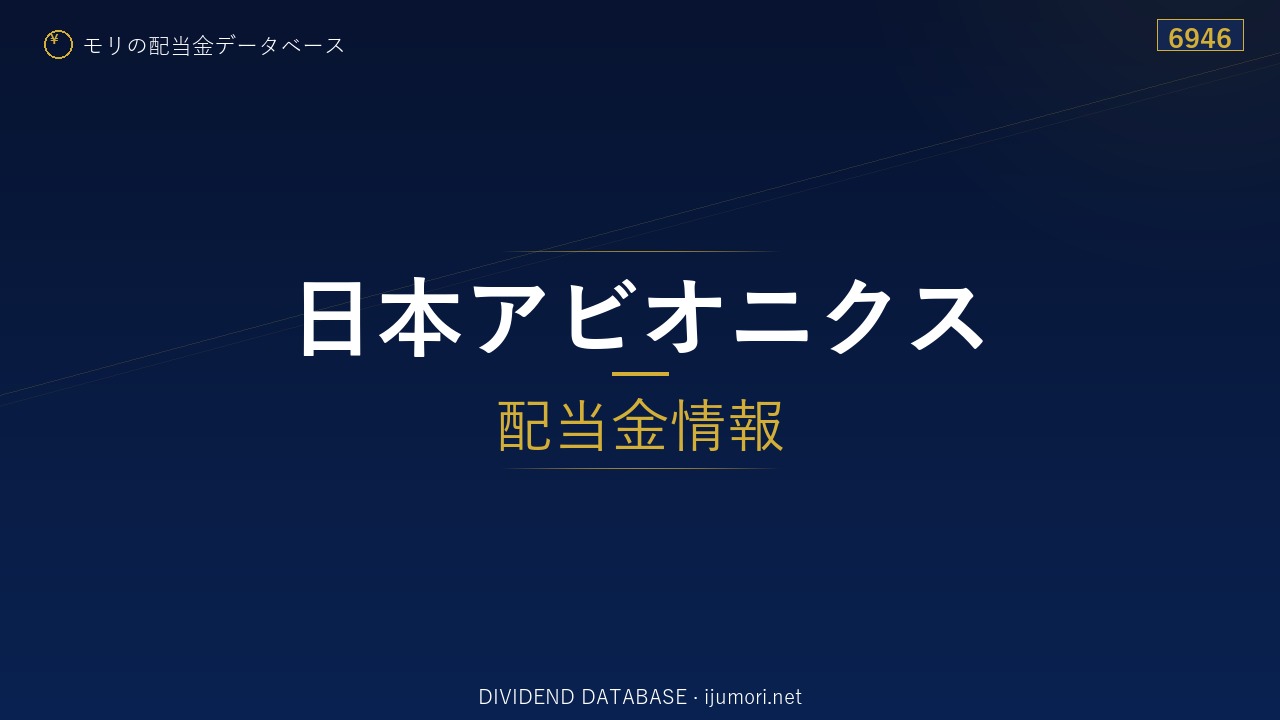 ¥ モリの配当金データベース

6946

日本アビオニクス

配当金情報

DIVIDEND DATABASE · ijumori.net